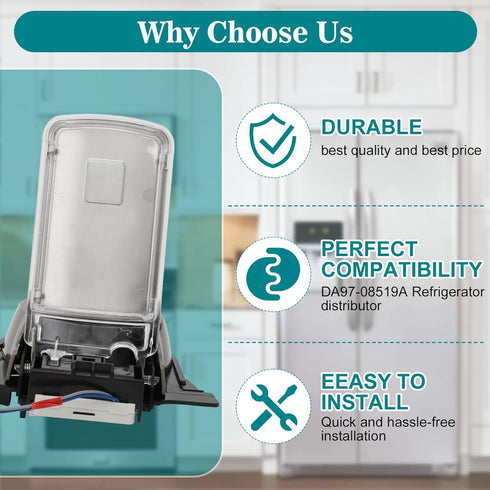 Why Choose Us

DURABLE
best quality and best price

PERFECT COMPATIBILITY
DA97-08519A Refrigerator distributor

EEASY TO INSTALL
Quick and hassle-free installation